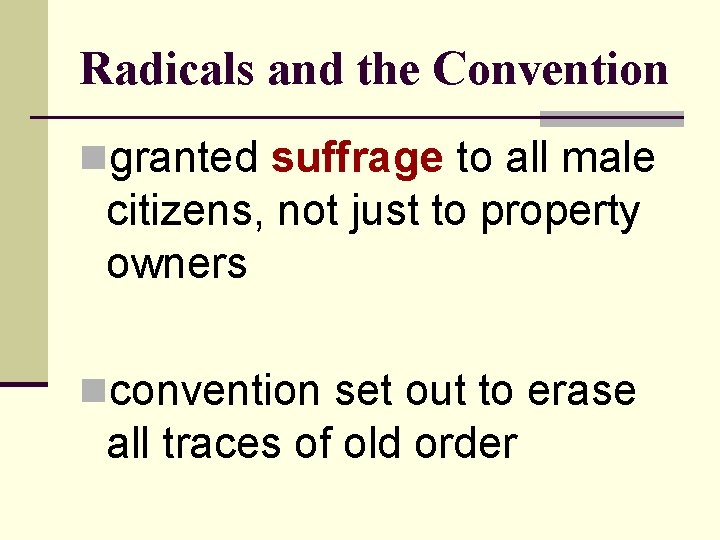 Radicals and the Convention

granted suffrage to all male citizens, not just to property owners

convention set out to erase all traces of old order